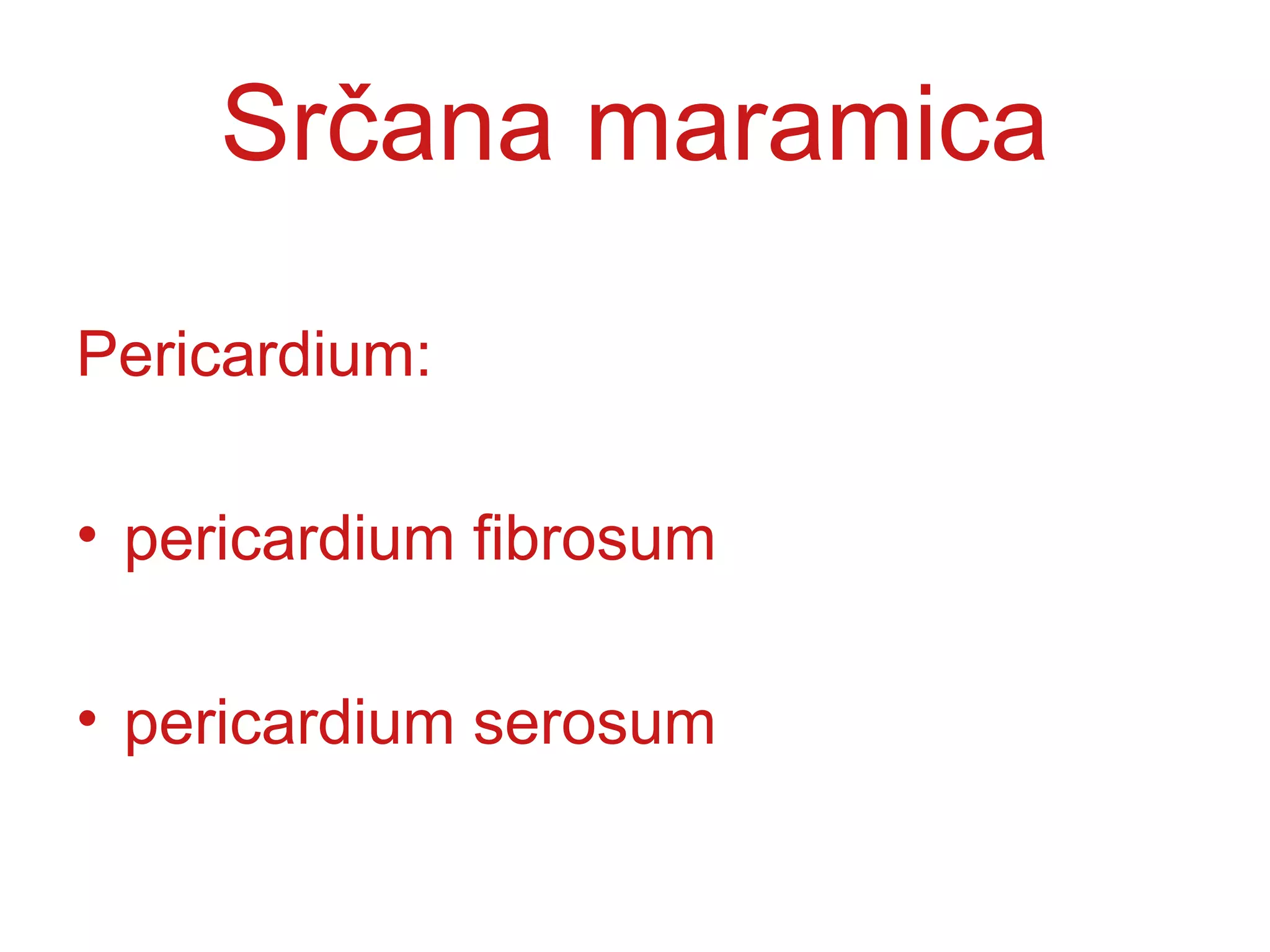 Srčana maramica

Pericardium:

• pericardium fibrosum

• pericardium serosum